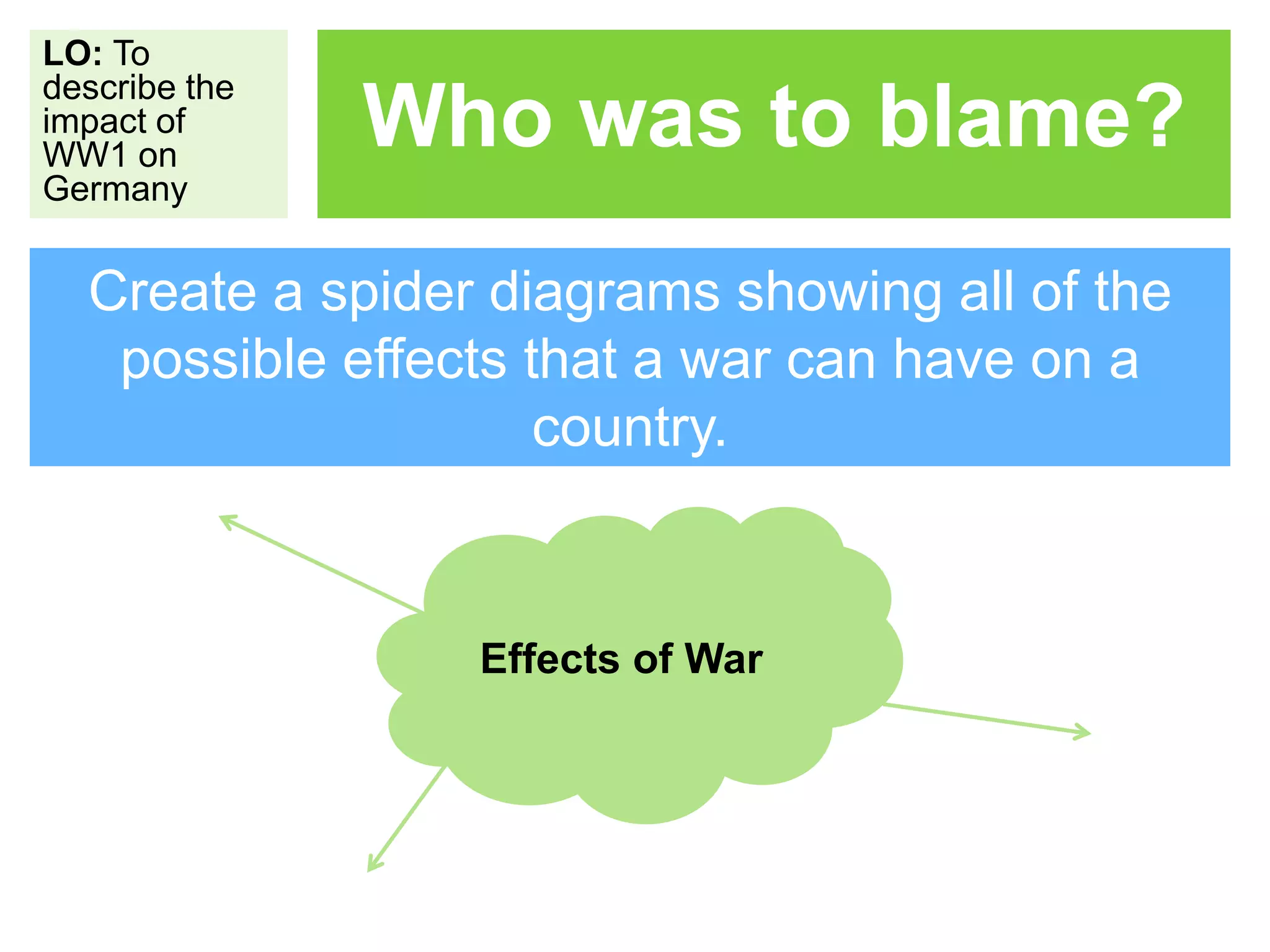 LO: To describe the impact of WW1 on Germany

Who was to blame?

Create a spider diagrams showing all of the possible effects that a war can have on a country.

Effects of War